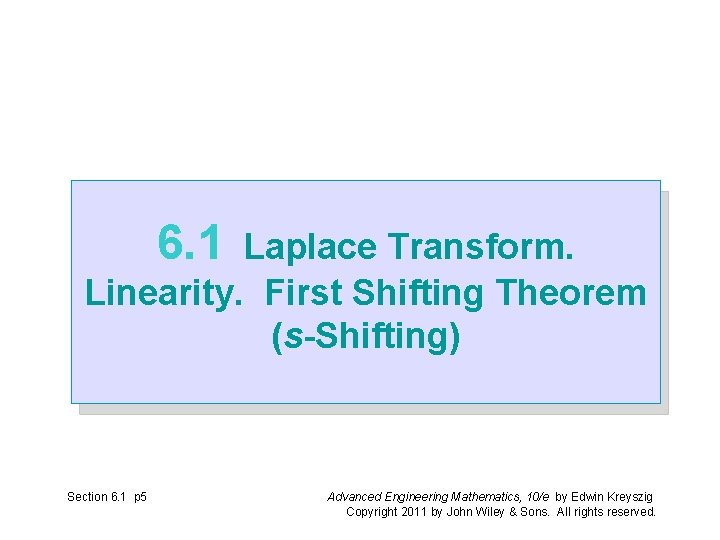 6.1 Laplace Transform. Linearity. First Shifting Theorem (s-Shifting)

Section 6.1 p5

Advanced Engineering Mathematics, 10/e by Edwin Kreyszig
Copyright 2011 by John Wiley & Sons. All rights reserved.